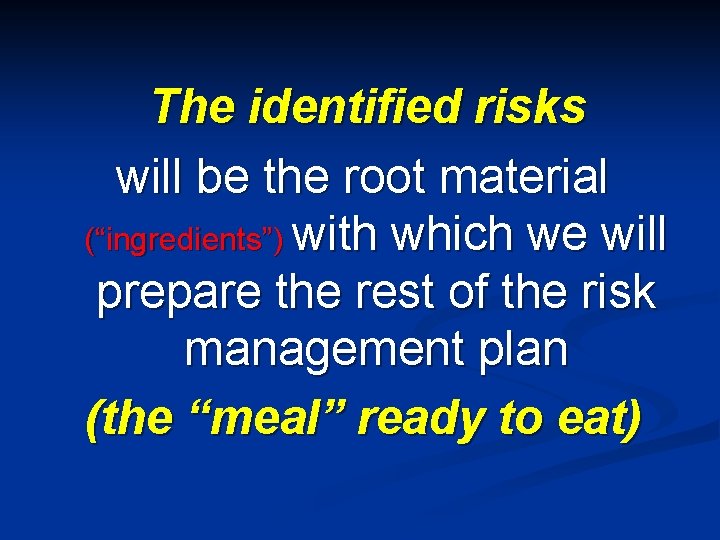 The identified risks

will be the root material (“ingredients”) with which we will prepare the rest of the risk management plan

(the “meal” ready to eat)